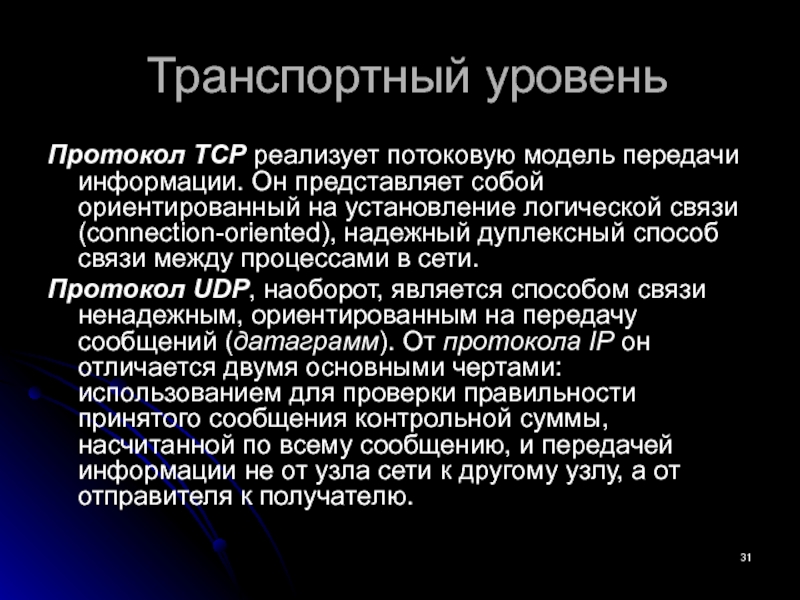 Транспортный уровень

Протокол TCP реализует потоковую модель передачи информации. Он представляет собой ориентированный на установление логической связи (connection-oriented), надежный дуплексный способ связи между процессами в сети.

Протокол UDP, наоборот, является способом связи ненадежным, ориентированным на передачу сообщений (датаграмм). От протокола IP он отличается двумя основными чертами: использованием для проверки правильности принятого сообщения контрольной суммы, насчитанной по всему сообщению, и передачей информации не от узла сети к другому узлу, а от отправителя к получателю.

31